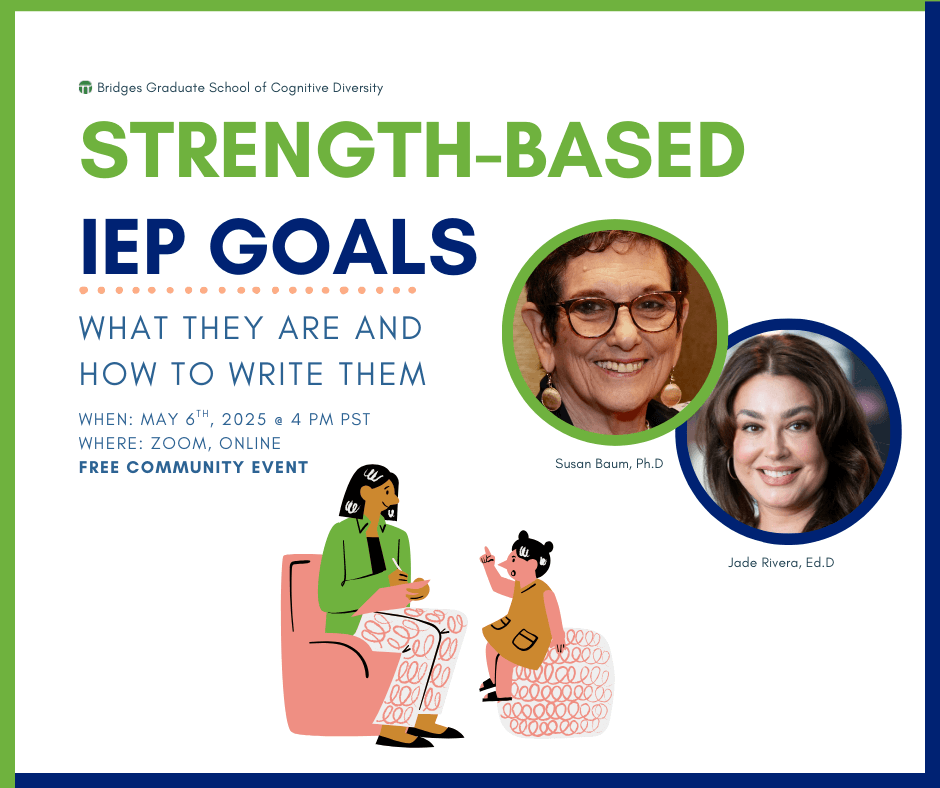 Bridges Graduate School of Cognitive Diversity

STRENGTH-BASED

IEP GOALS

WHAT THEY ARE AND HOW TO WRITE THEM

WHEN: MAY 6$^{TH}$, 2025 @ 4 PM PST
WHERE: ZOOM, ONLINE
FREE COMMUNITY EVENT

Susan Baum, Ph.D

Jade Rivera, Ed.D